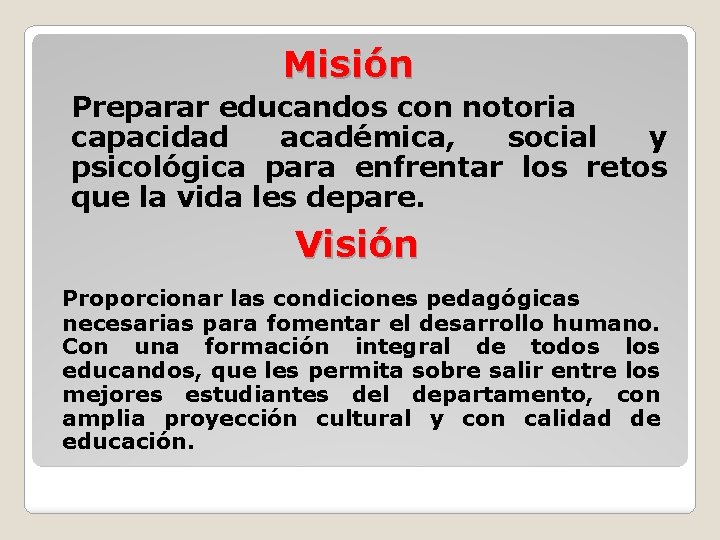 Misión

Preparar educandos con notoria capacidad académica, social y psicológica para enfrentar los retos que la vida les depare.

Visión

Proporcionar las condiciones pedagógicas necesarias para fomentar el desarrollo humano. Con una formación integral de todos los educandos, que les permita sobre salir entre los mejores estudiantes del departamento, con amplia proyección cultural y con calidad de educación.